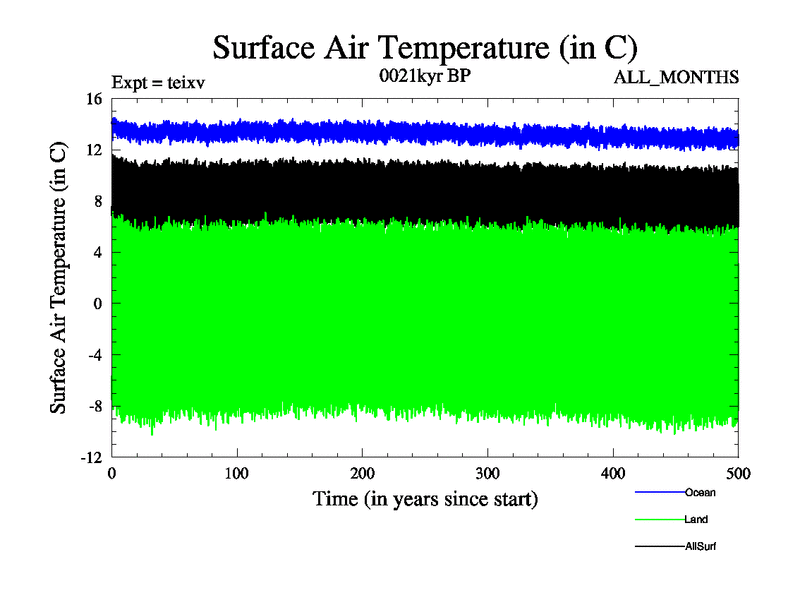 Surface Air Temperature (in C)

Expt = teixv

0021kyr BP

ALL_MONTHS

Surface Air Temperature (in C)

16
12
8
4
0
-4
-8
-12

0
100
200
300
400
500

Time (in years since start)

Ocean

Land

AllSurf